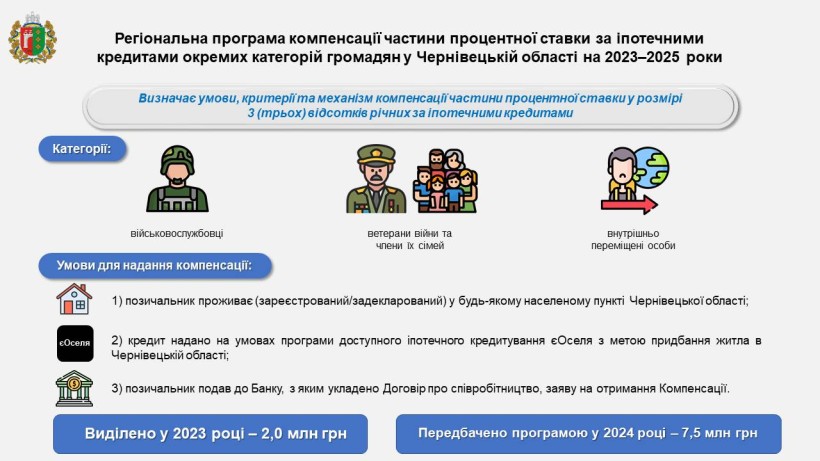 Регіональна програма компенсації частини процентної ставки за іпотечними кредитами окремих категорій громадян у Чернівецькій області на 2023–2025 роки

Визначає умови, критерії та механізм компенсації частини процентної ставки у розмірі 3 (трьох) відсотків річних за іпотечними кредитами

Категорії:

військовослужбовці

ветерани війни та члени їх сімей

внутрішньо переміщені особи

Умови для надання компенсації:

1) позичальник проживає (зареєстрований/задекларований) у будь-якому населеному пункті Чернівецької області;

єОселя

2) кредит надано на умовах програми доступного іпотечного кредитування єОселя з метою придбання житла в Чернівецькій області;

3) позичальник подав до Банку, з яким укладено Договір про співробітництво, заяву на отримання Компенсації.

Виділено у 2023 році – 2,0 млн грн

Передбачено програмою у 2024 році – 7,5 млн грн